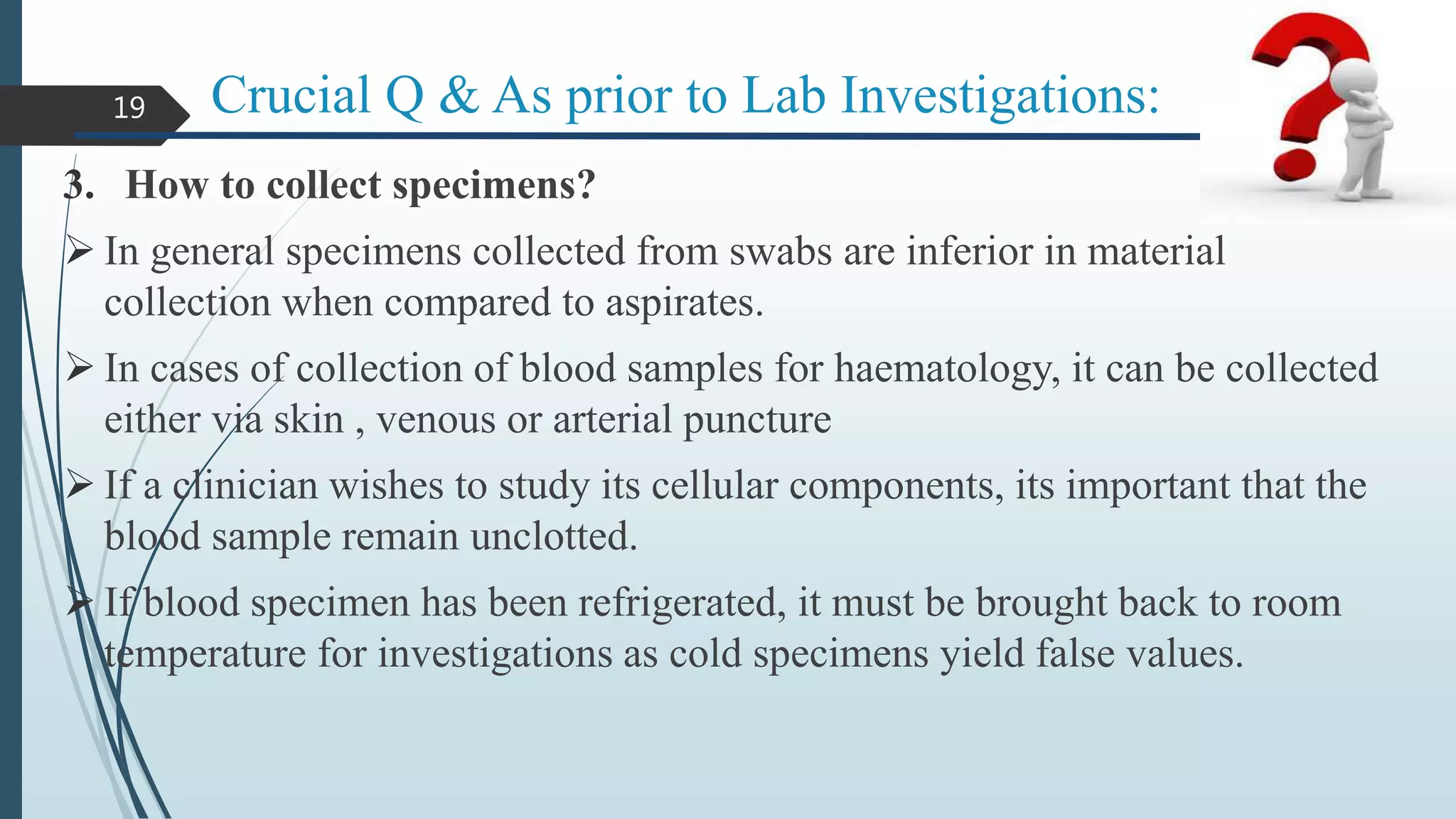 19

Crucial Q & As prior to Lab Investigations:

3. How to collect specimens?

➢ In general specimens collected from swabs are inferior in material collection when compared to aspirates.

➢ In cases of collection of blood samples for haematology, it can be collected either via skin , venous or arterial puncture

➢ If a clinician wishes to study its cellular components, its important that the blood sample remain unclotted.

➢ If blood specimen has been refrigerated, it must be brought back to room temperature for investigations as cold specimens yield false values.